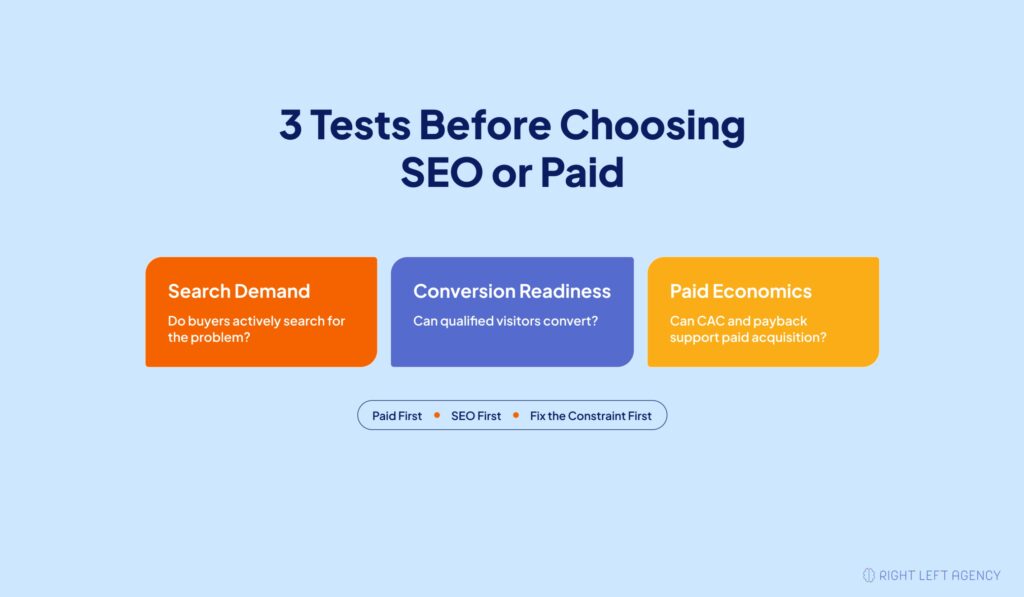 3 Tests Before Choosing SEO or Paid

Search Demand
Do buyers actively search for the problem?

Conversion Readiness
Can qualified visitors convert?

Paid Economics
Can CAC and payback support paid acquisition?

Paid First • SEO First • Fix the Constraint First

RIGHT LEFT AGENCY